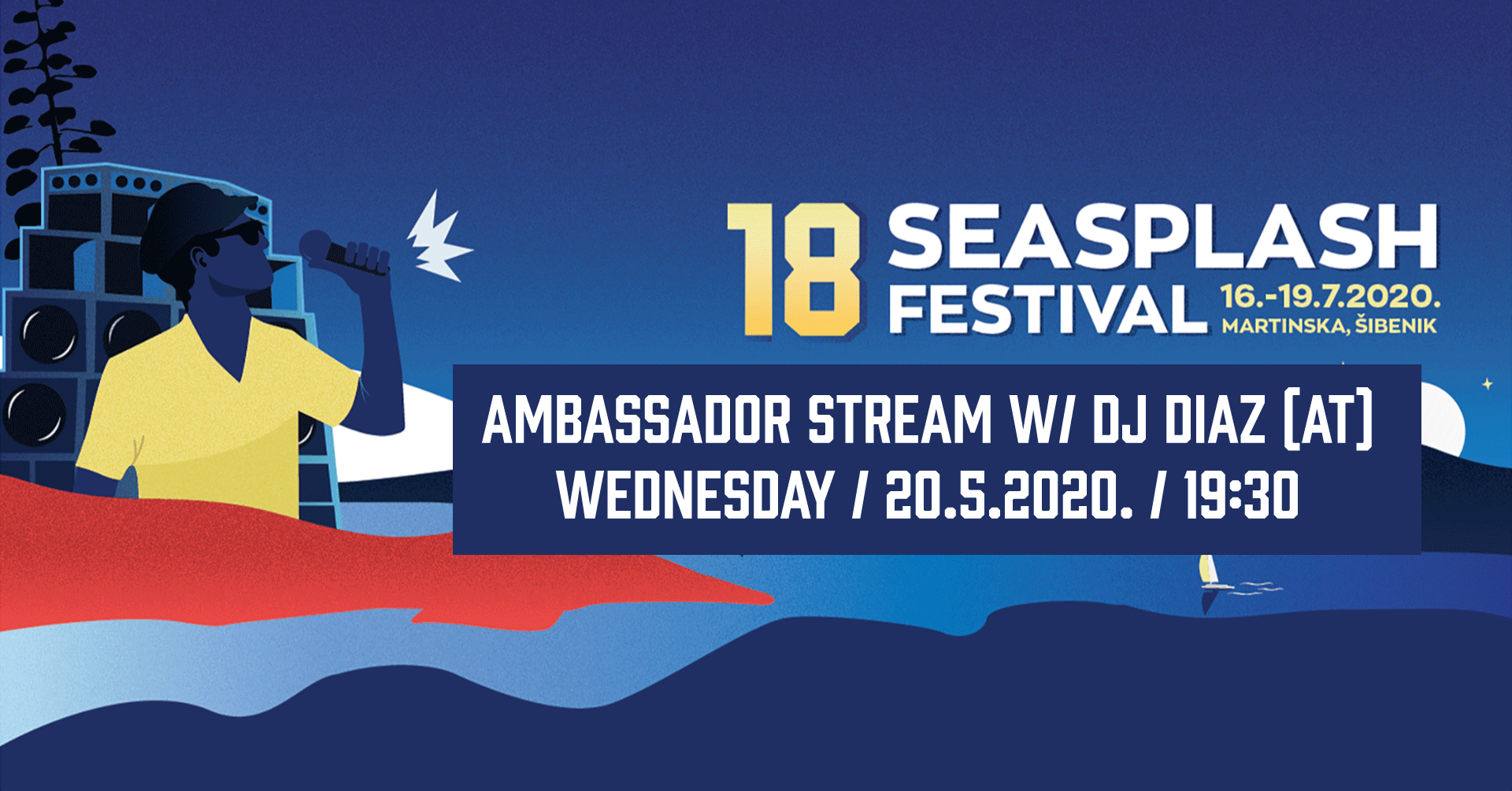 18 SEASPLASH FESTIVAL 16.-19.7.2020. MARTINSKA, ŠIBENIK

AMBASSADOR STREAM W/ DJ DIAZ (AT)
WEDNESDAY / 20.5.2020. / 19:30